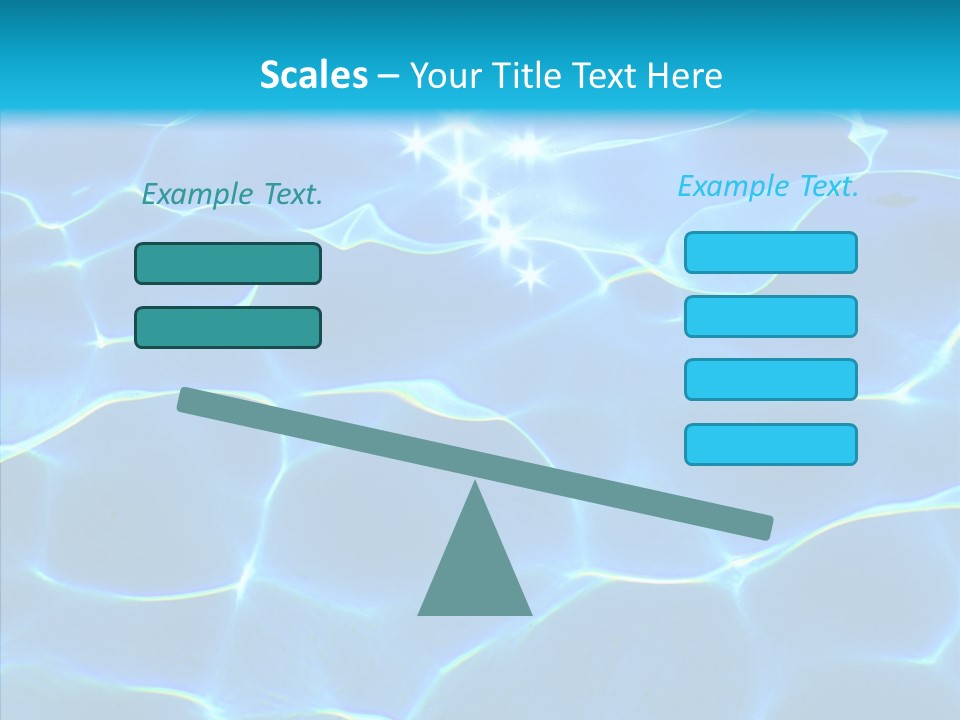 Scales – Your Title Text Here

Example Text.

Example Text.